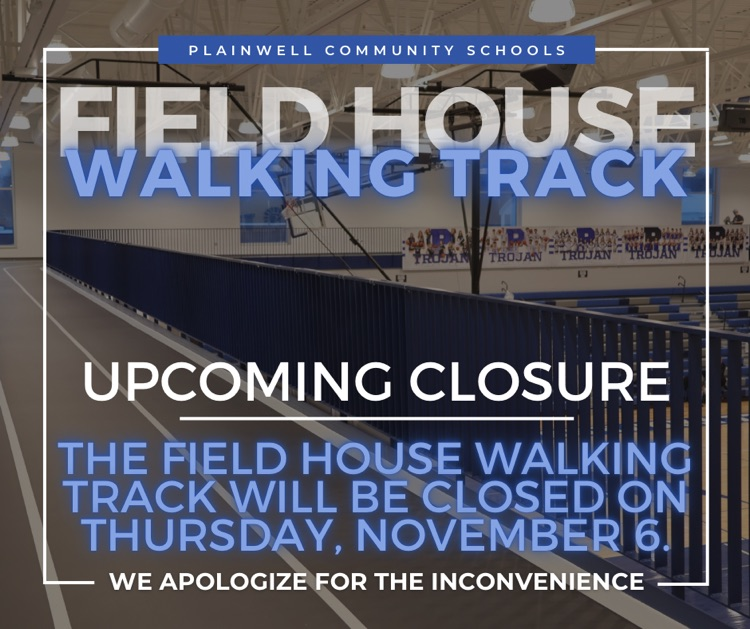 PLAINWELL COMMUNITY SCHOOLS

FIELD HOUSE
WALKING TRACK

TROJAN TROJAN TROJAN TROJAN TROJAN

UPCOMING CLOSURE

THE FIELD HOUSE WALKING TRACK WILL BE CLOSED ON THURSDAY, NOVEMBER 6.

WE APOLOGIZE FOR THE INCONVENIENCE